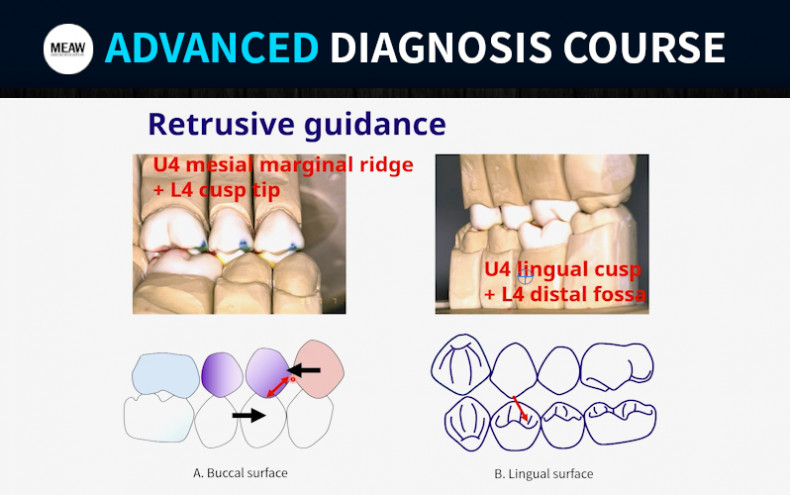 MEAW ADVANCED DIAGNOSIS COURSE

Retrusive guidance

U4 mesial marginal ridge + L4 cusp tip

U4 lingual cusp + L4 distal fossa

A. Buccal surface

B. Lingual surface